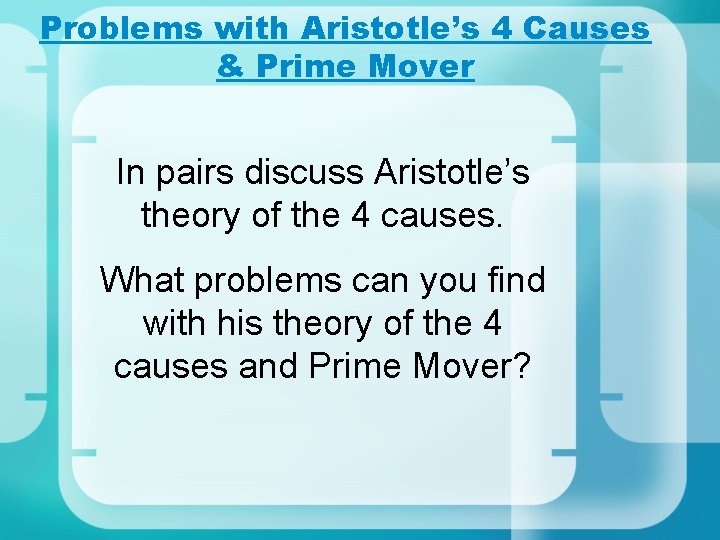 Problems with Aristotle's 4 Causes & Prime Mover

In pairs discuss Aristotle's theory of the 4 causes.

What problems can you find with his theory of the 4 causes and Prime Mover?